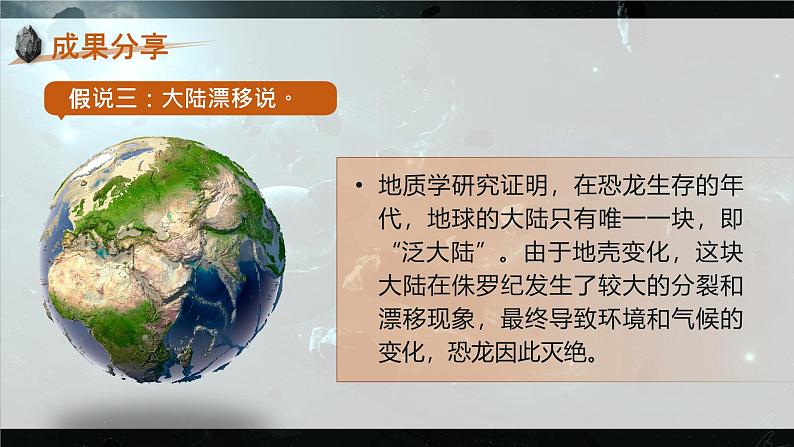 成果分享

假说三：大陆漂移说。

• 地质学研究证明，在恐龙生存的年代，地球的大陆只有唯一一块，即“泛大陆”。由于地壳变化，这块大陆在侏罗纪发生了较大的分裂和漂移现象，最终导致环境和气候的变化，恐龙因此灭绝。